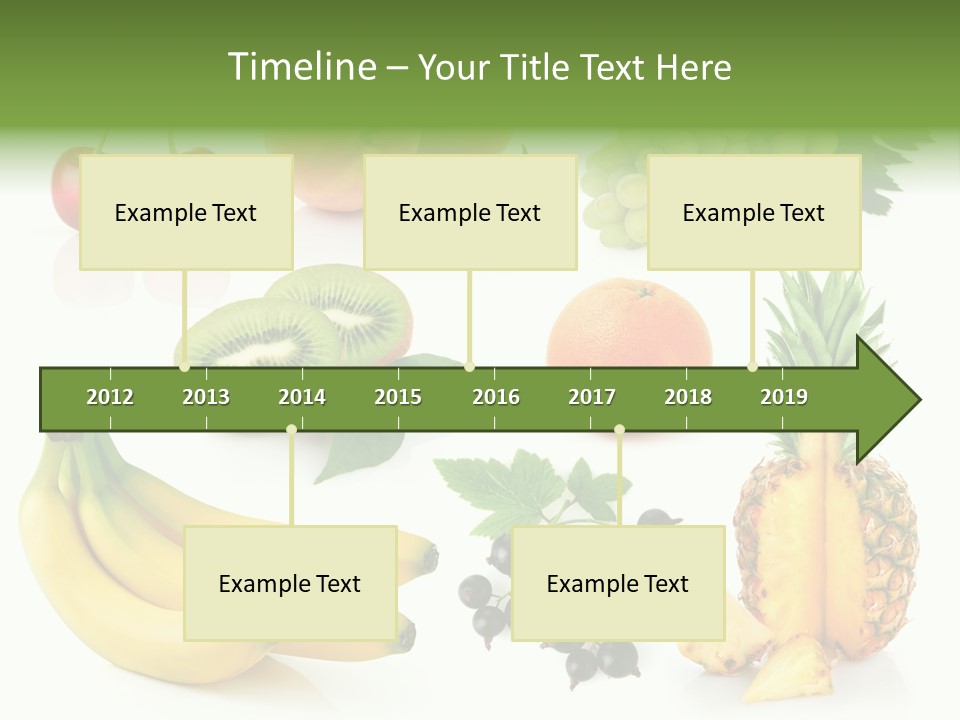 Timeline – Your Title Text Here

Example Text

Example Text

Example Text

2012 2013 2014 2015 2016 2017 2018 2019

Example Text

Example Text